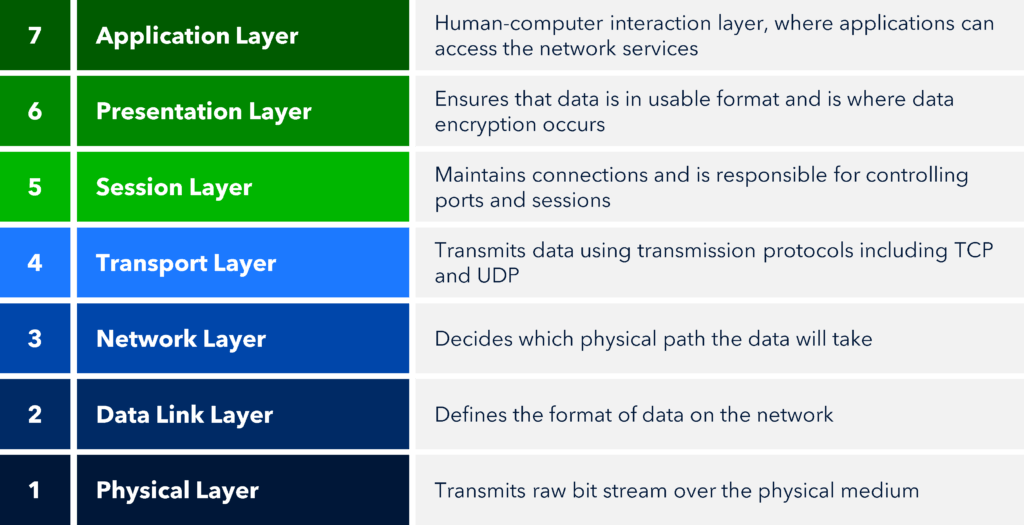 | 7 | Application Layer | Human-computer interaction layer, where applications can access the network services |
|---|---|---|
| 6 | Presentation Layer | Ensures that data is in usable format and is where data encryption occurs |
| 5 | Session Layer | Maintains connections and is responsible for controlling ports and sessions |
| 4 | Transport Layer | Transmits data using transmission protocols including TCP and UDP |
| 3 | Network Layer | Decides which physical path the data will take |
| 2 | Data Link Layer | Defines the format of data on the network |
| 1 | Physical Layer | Transmits raw bit stream over the physical medium |